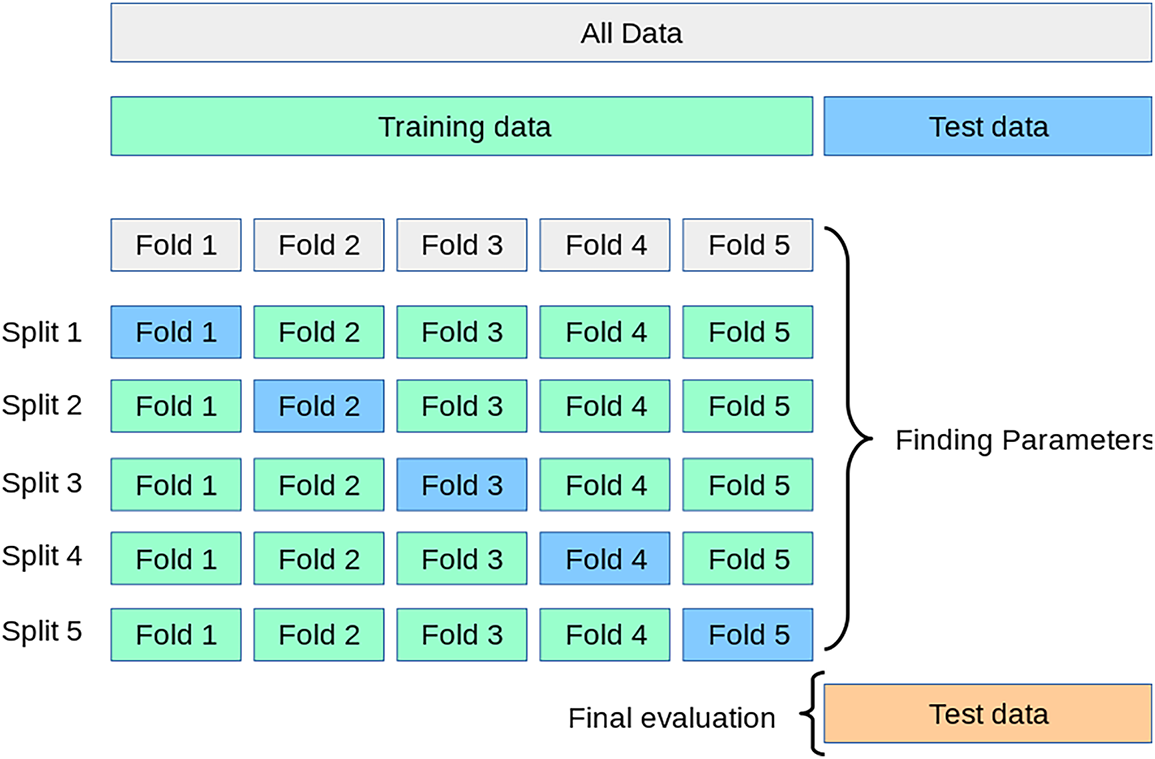 All Data

Training data

Test data

Fold 1 Fold 2 Fold 3 Fold 4 Fold 5

Split 1 Fold 1 Fold 2 Fold 3 Fold 4 Fold 5

Split 2 Fold 1 Fold 2 Fold 3 Fold 4 Fold 5

Split 3 Fold 1 Fold 2 Fold 3 Fold 4 Fold 5

Split 4 Fold 1 Fold 2 Fold 3 Fold 4 Fold 5

Split 5 Fold 1 Fold 2 Fold 3 Fold 4 Fold 5

Finding Parameters

Final evaluation

Test data